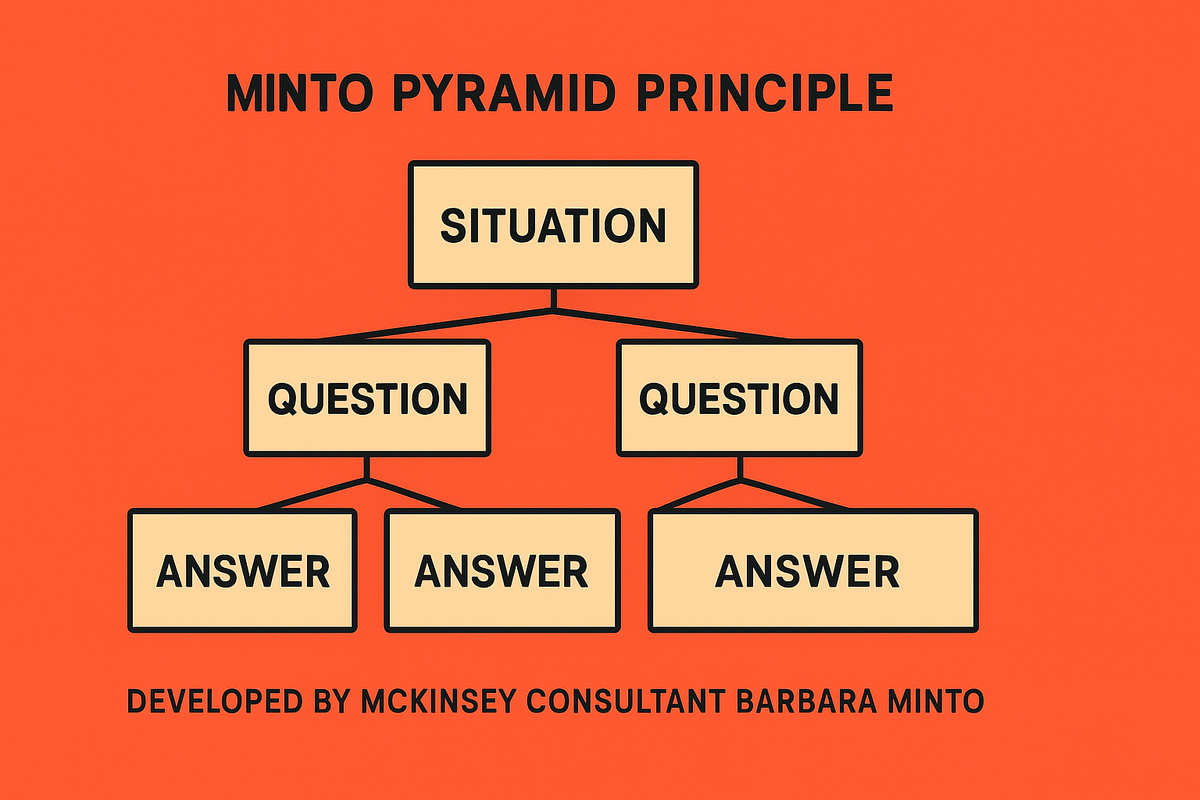 MINTO PYRAMID PRINCIPLE

SITUATION

QUESTION

QUESTION

ANSWER

ANSWER

ANSWER

DEVELOPED BY MCKINSEY CONSULTANT BARBARA MINTO